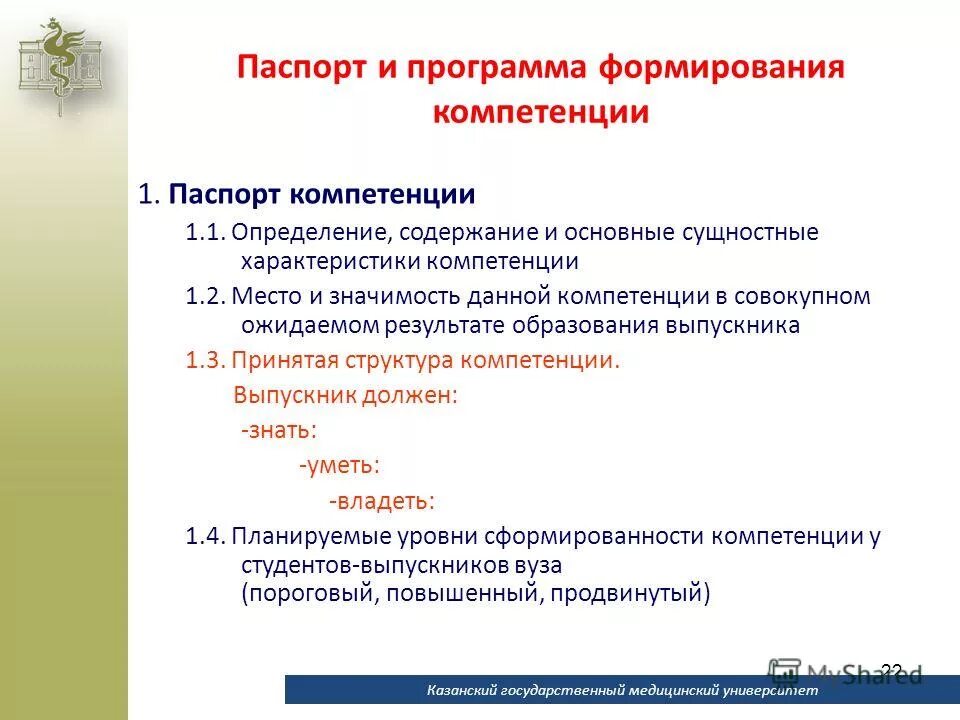 Паспорт и программа формирования компетенции

1. Паспорт компетенции

1.1. Определение, содержание и основные сущностные характеристики компетенции

1.2. Место и значимость данной компетенции в совокупном ожидаемом результате образования выпускника

1.3. Принятая структура компетенции.

Выпускник должен:

-знать:

-уметь:

-владеть:

1.4. Планируемые уровни сформированности компетенции у студентов-выпускников вуза (пороговый, повышенный, продвинутый)

22

MyShared

Казанский государственный медицинский университет